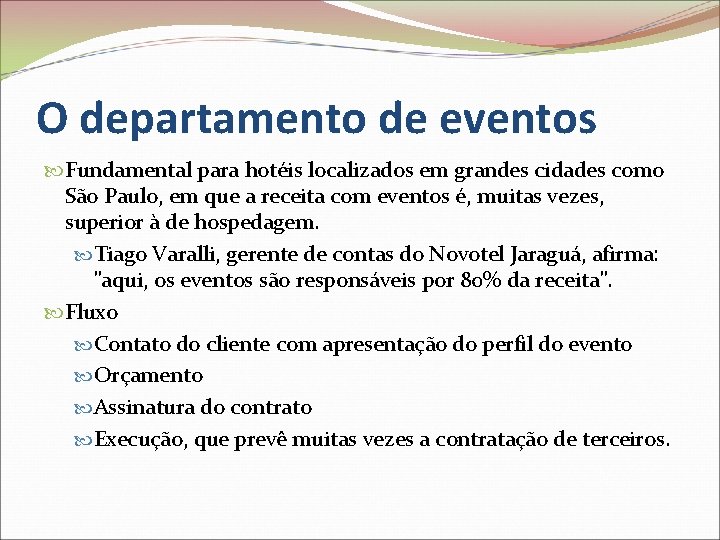 O departamento de eventos

Fundamental para hotéis localizados em grandes cidades como São Paulo, em que a receita com eventos é, muitas vezes, superior à de hospedagem.

Tiago Varalli, gerente de contas do Novotel Jaraguá, afirma: "aqui, os eventos são responsáveis por 80% da receita".

Fluxo

Contato do cliente com apresentação do perfil do evento

Orçamento

Assinatura do contrato

Execução, que prevê muitas vezes a contratação de terceiros.